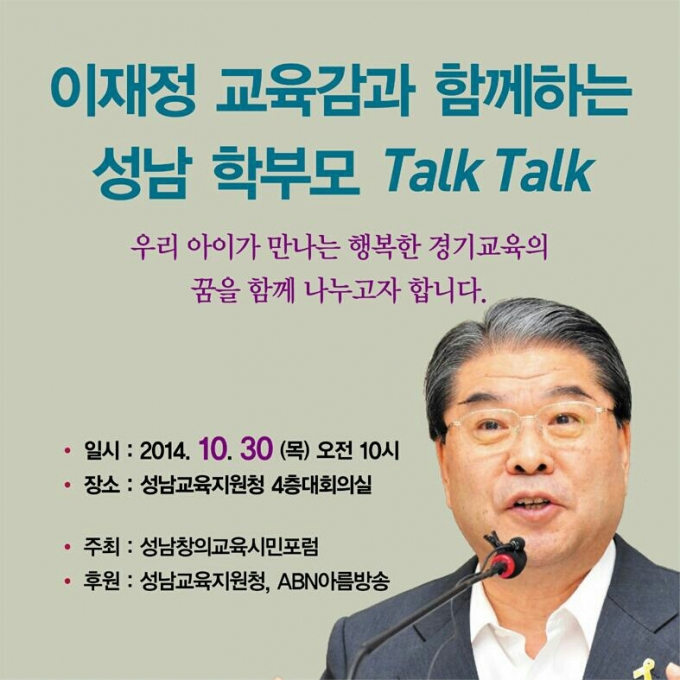 이재정 교육감과 함께하는
성남 학부모 Talk Talk

우리 아이가 만나는 행복한 경기교육의
꿈을 함께 나누고자 합니다.

• 일시 : 2014. 10. 30 (목) 오전 10시
• 장소 : 성남교육지원청 4층대회의실

• 주최 : 성남창의교육시민포럼
• 후원 : 성남교육지원청, ABN아름방송